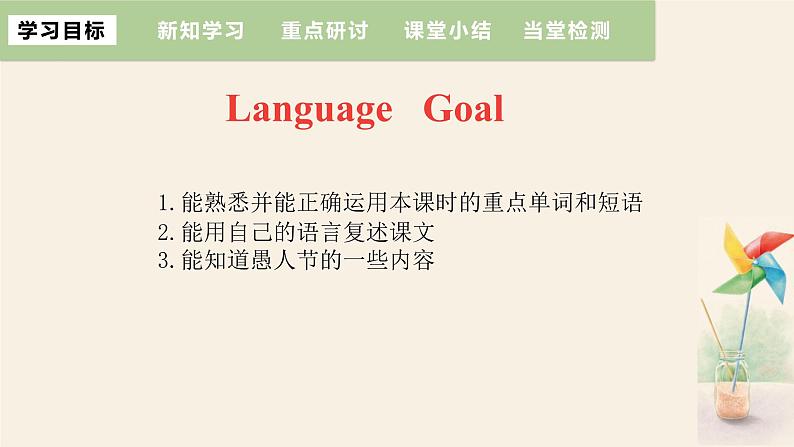 学习目标　新知学习　重点研讨　课堂小结　当堂检测

Language Goal

1. 能熟悉并能正确运用本课时的重点单词和短语
2. 能用自己的语言复述课文
3. 能知道愚人节的一些内容